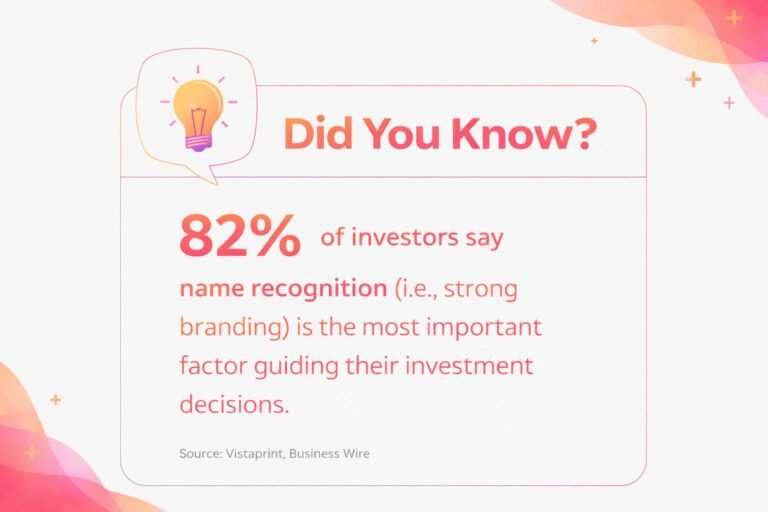 Did You Know?

82% of investors say name recognition (i.e., strong branding) is the most important factor guiding their investment decisions.

Source: Vistaprint, Business Wire